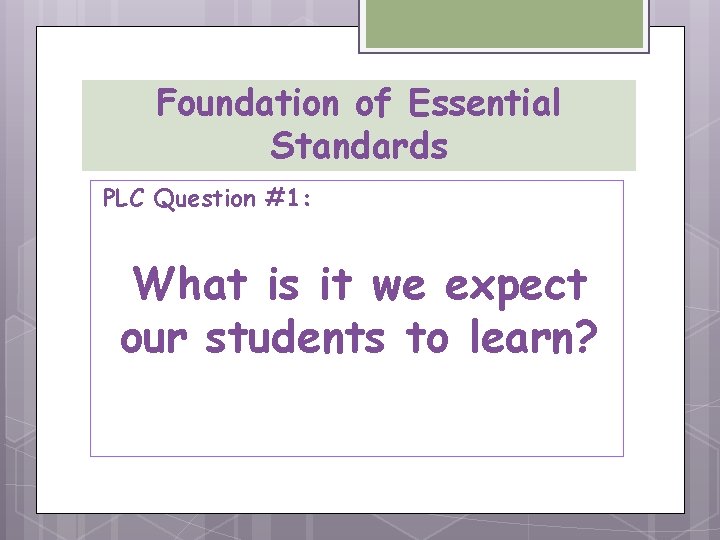 Foundation of Essential Standards

PLC Question #1:

What is it we expect our students to learn?